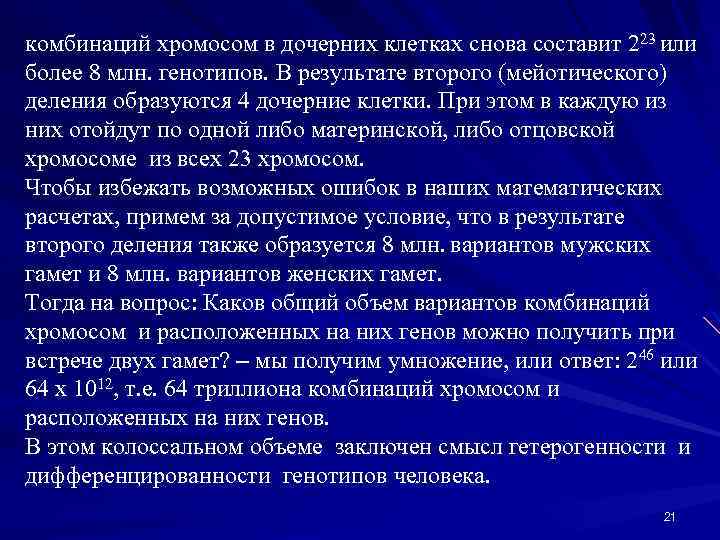 комбинаций хромосом в дочерних клетках снова составит $2^{23}$ или более 8 млн. генотипов. В результате второго (мейотического) деления образуются 4 дочерние клетки. При этом в каждую из них отойдут по одной либо материнской, либо отцовской хромосоме из всех 23 хромосом.
Чтобы избежать возможных ошибок в наших математических расчетах, примем за допустимое условие, что в результате второго деления также образуется 8 млн. вариантов мужских гамет и 8 млн. вариантов женских гамет.
Тогда на вопрос: Каков общий объем вариантов комбинаций хромосом и расположенных на них генов можно получить при встрече двух гамет? – мы получим умножение, или ответ: $2^{46}$ или 64 х $10^{12}$, т.е. 64 триллиона комбинаций хромосом и расположенных на них генов.
В этом колоссальном объеме заключен смысл гетерогенности и дифференцированности генотипов человека.

21